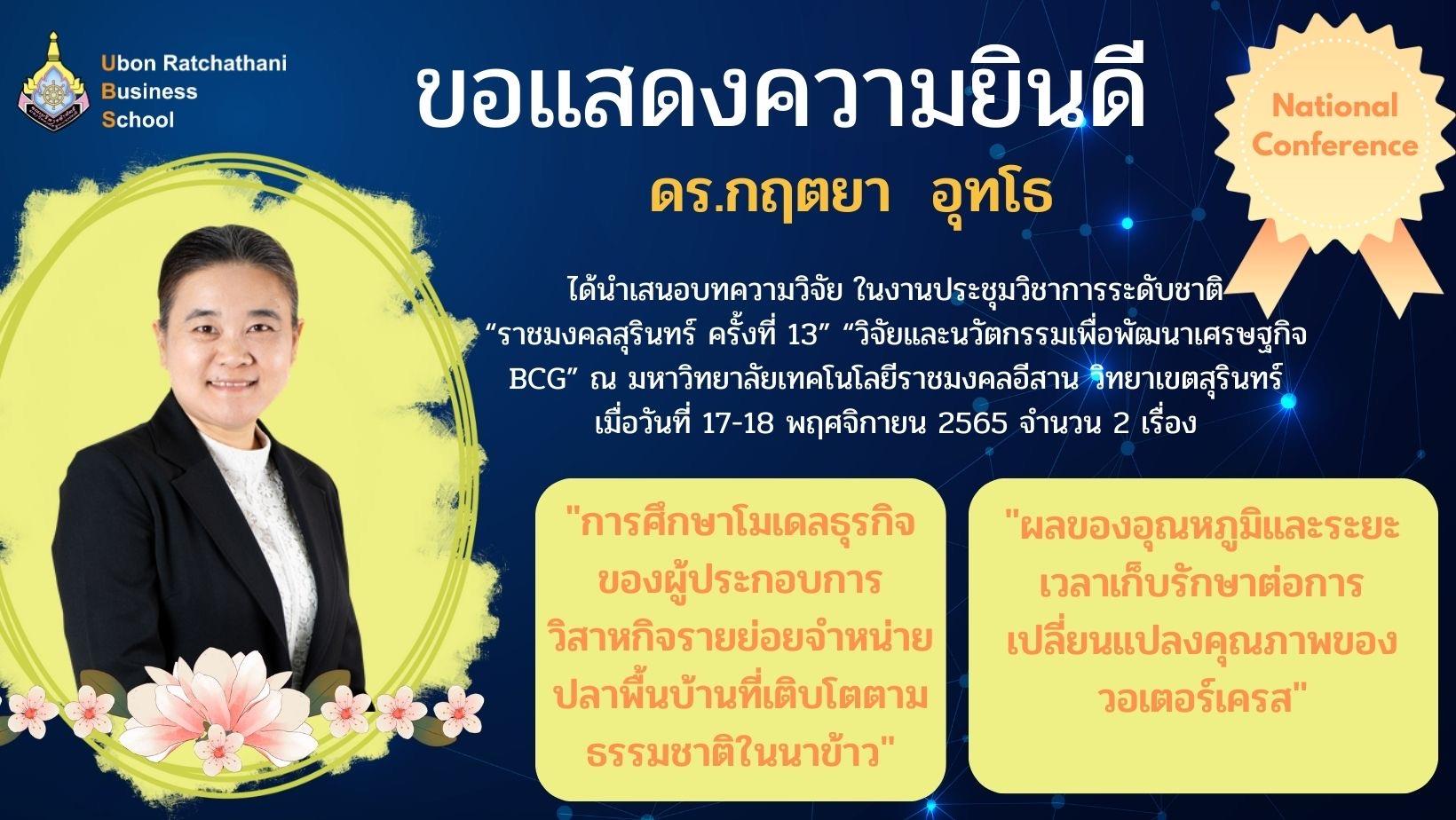 Ubon Ratchathani Business School

ขอแสดงความยินดี

National Conference

ดร.กฤตยา อุทโธ

ได้นำเสนอบทความวิจัย ในงานประชุมวิชาการระดับชาติ “ราชมงคลสุรินทร์ ครั้งที่ 13” “วิจัยและนวัตกรรมเพื่อพัฒนาเศรษฐกิจ BCG” ณ มหาวิทยาลัยเทคโนโลยีราชมงคลอีสาน วิทยาเขตสุรินทร์ เมื่อวันที่ 17-18 พฤศจิกายน 2565 จำนวน 2 เรื่อง

"การศึกษาโมเดลธุรกิจของผู้ประกอบการวิสาหกิจรายย่อยจำหน่ายปลาพื้นบ้านที่เติบโตตามธรรมชาติในนาข้าว"

"ผลของอุณหภูมิและระยะเวลาเก็บรักษาต่อการเปลี่ยนแปลงคุณภาพของวอเตอร์เครส"